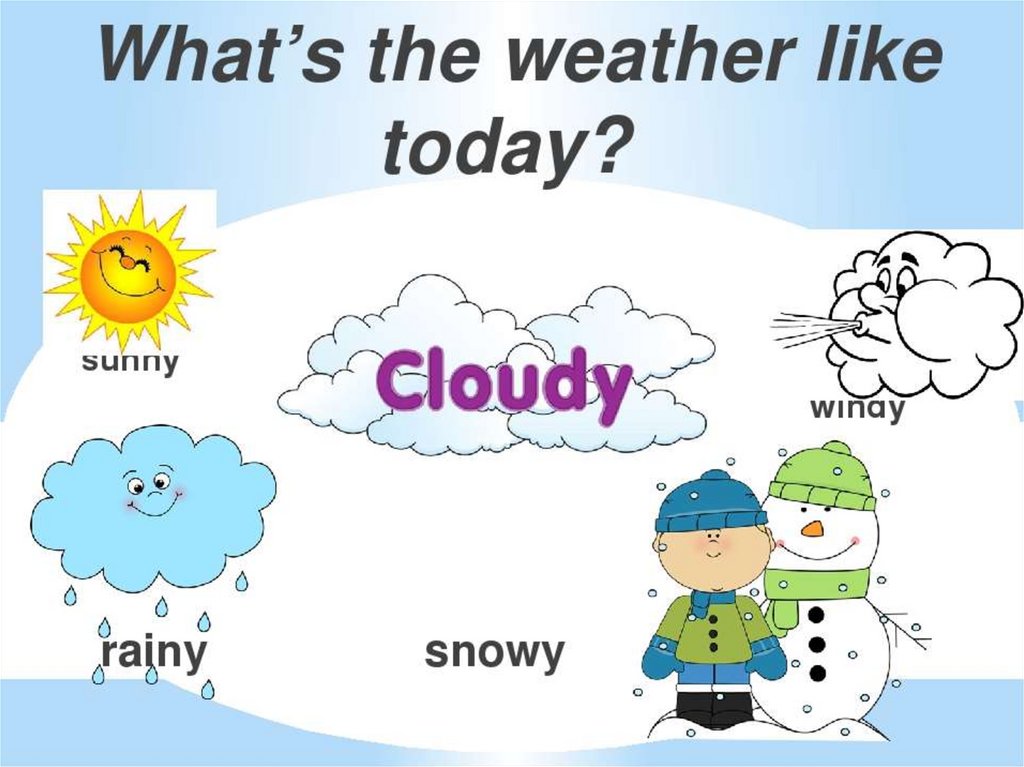 What's the weather like today?

sunny

Cloudy

windy

rainy

snowy